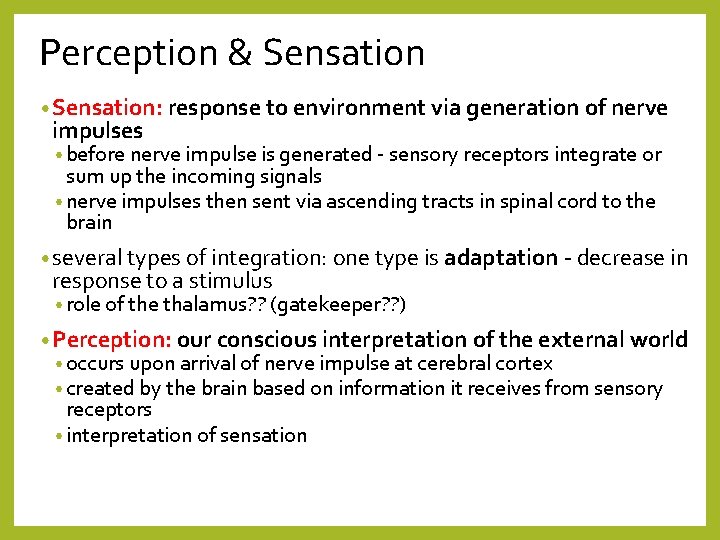 Perception & Sensation

• Sensation: response to environment via generation of nerve impulses
  • before nerve impulse is generated - sensory receptors integrate or sum up the incoming signals
  • nerve impulses then sent via ascending tracts in spinal cord to the brain

• several types of integration: one type is adaptation - decrease in response to a stimulus
  • role of the thalamus?? (gatekeeper??)

• Perception: our conscious interpretation of the external world
  • occurs upon arrival of nerve impulse at cerebral cortex
  • created by the brain based on information it receives from sensory receptors
  • interpretation of sensation